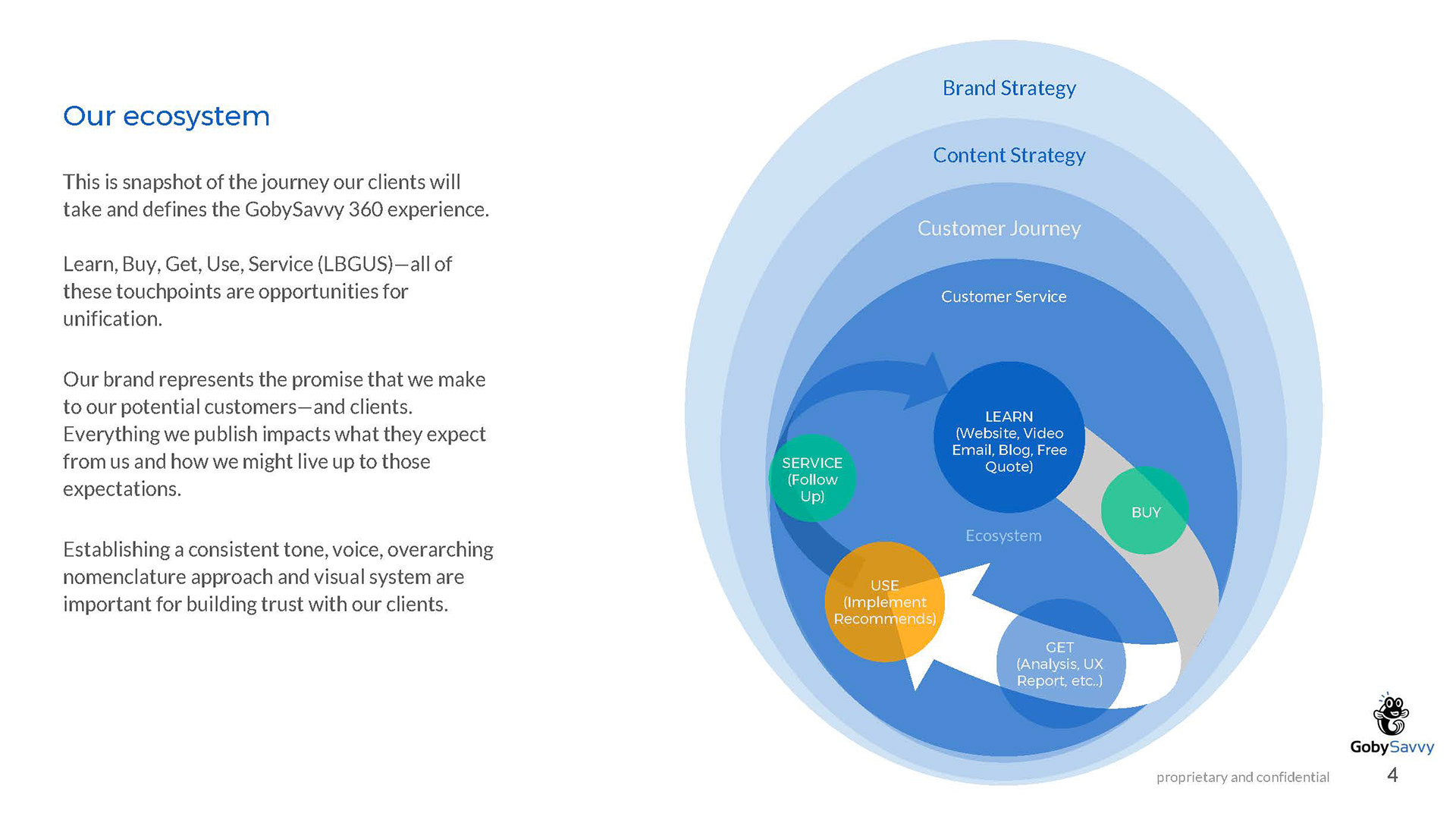 Our ecosystem

This is snapshot of the journey our clients will take and defines the GobySavvy 360 experience.

Learn, Buy, Get, Use, Service (LBGUS)—all of these touchpoints are opportunities for unification.

Our brand represents the promise that we make to our potential customers—and clients. Everything we publish impacts what they expect from us and how we might live up to those expectations.

Establishing a consistent tone, voice, overarching nomenclature approach and visual system are important for building trust with our clients.

Brand Strategy

Content Strategy

Customer Journey

Customer Service

LEARN (Website, Video Email, Blog, Free Quote)

SERVICE (Follow Up)

BUY

Ecosystem

USE (Implement Recommends)

GET (Analysis, UX Report, etc..)

GobySavvy

proprietary and confidential

4